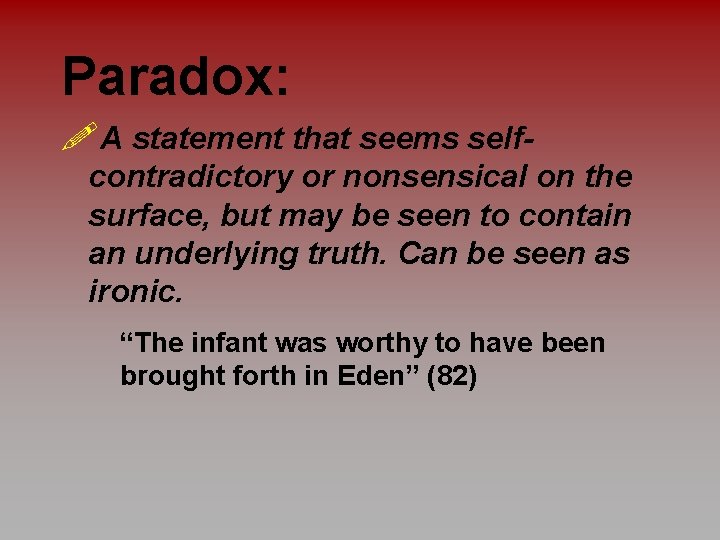 Paradox:

A statement that seems self-contradictory or nonsensical on the surface, but may be seen to contain an underlying truth. Can be seen as ironic.

“The infant was worthy to have been brought forth in Eden” (82)